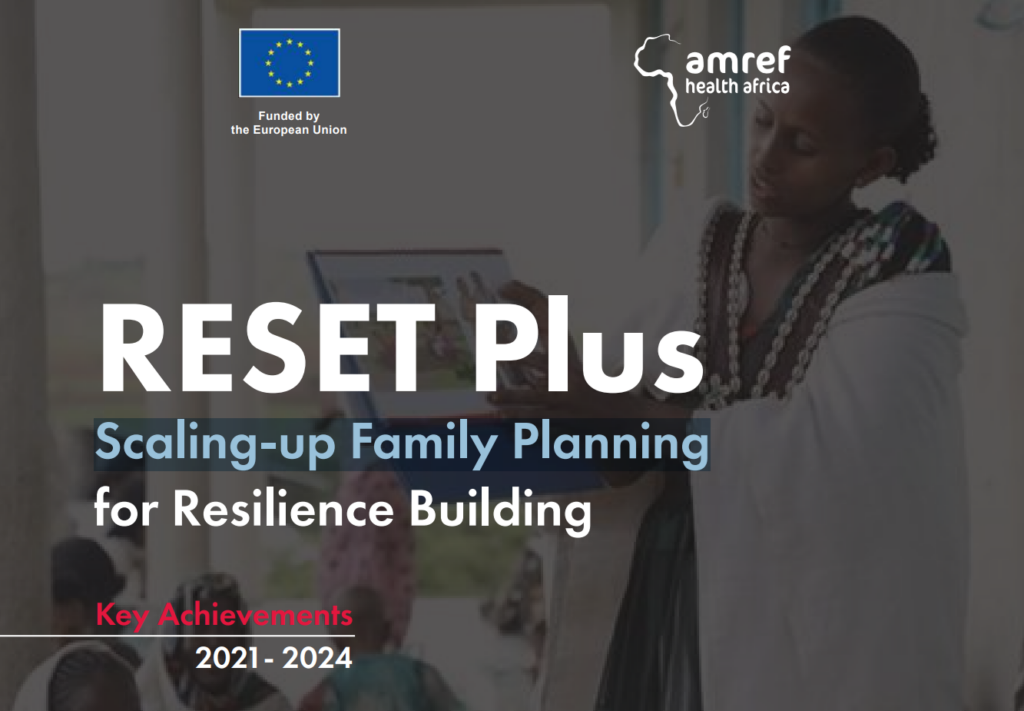 Funded by
the European Union

amref
health africa

RESET Plus

Scaling-up Family Planning
for Resilience Building

Key Achievements
2021 - 2024